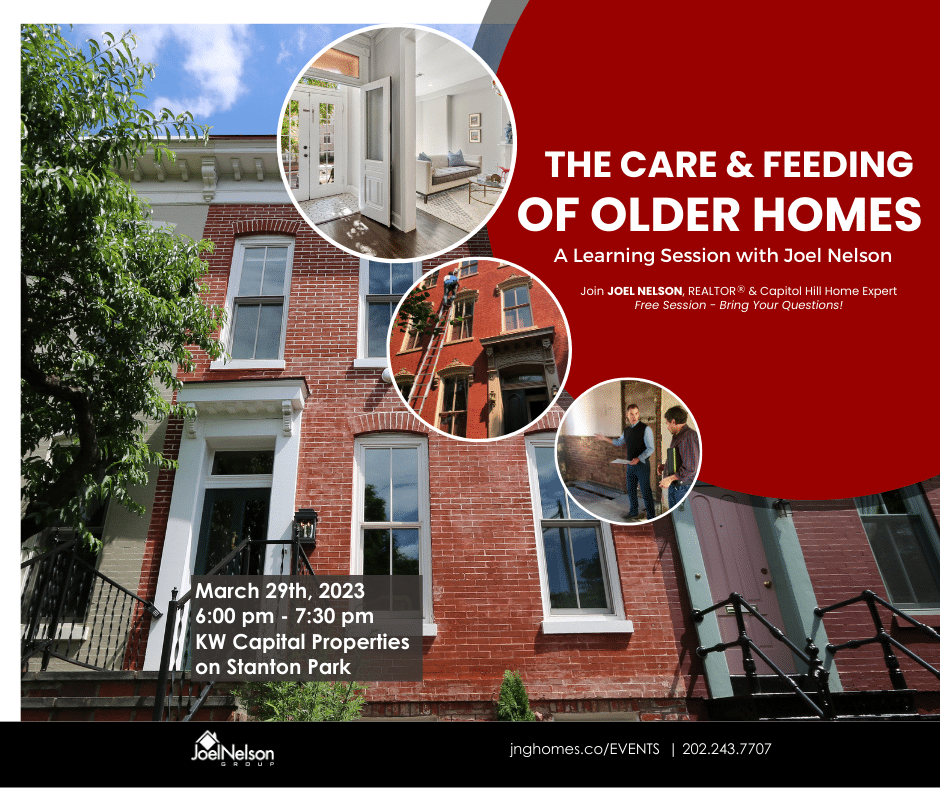 THE CARE & FEEDING OF OLDER HOMES

A Learning Session with Joel Nelson

Join JOEL NELSON, REALTOR® & Capitol Hill Home Expert
Free Session - Bring Your Questions!

March 29th, 2023
6:00 pm - 7:30 pm
KW Capital Properties on Stanton Park

JoelNelson GROUP

jnghomes.co/EVENTS | 202.243.7707